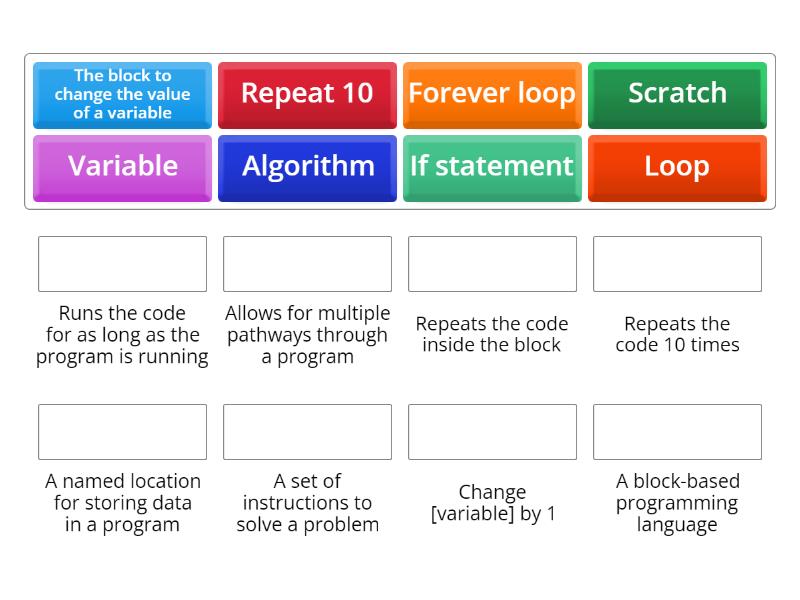 The block to change the value of a variable

Repeat 10

Forever loop

Scratch

Variable

Algorithm

If statement

Loop

Runs the code for as long as the program is running

Allows for multiple pathways through a program

Repeats the code inside the block

Repeats the code 10 times

A named location for storing data in a program

A set of instructions to solve a problem

Change [variable] by 1

A block-based programming language